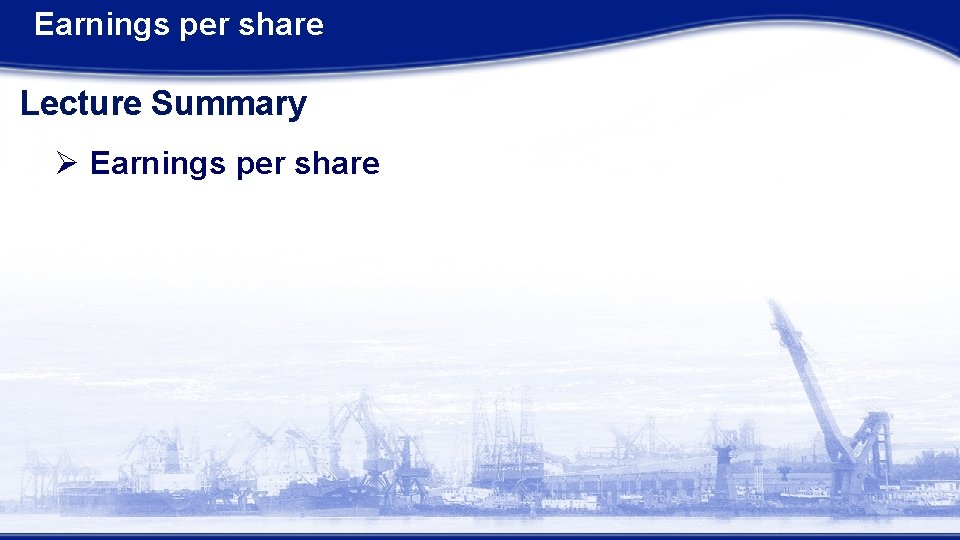 Earnings per share

Lecture Summary

➢ Earnings per share